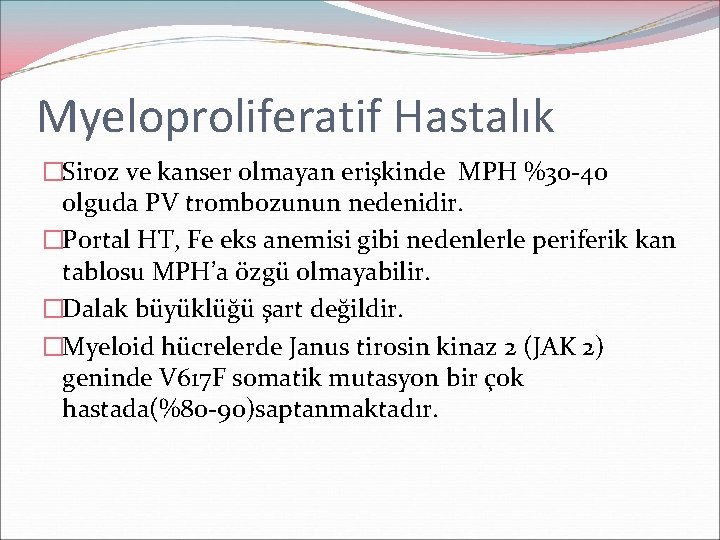 Myeloproliferatif Hastalık

□Siroz ve kanser olmayan erişkinde MPH %30-40 olguda PV trombozunun nedenidir.

□Portal HT, Fe eks anemisi gibi nedenlerle periferik kan tablosu MPH'a özgü olmayabilir.

□Dalak büyüklüğü şart değildir.

□Myeloid hücrelerde Janus tirosin kinaz 2 (JAK 2) geninde V617F somatik mutasyon bir çok hastada(%80-90)saptanmaktadır.